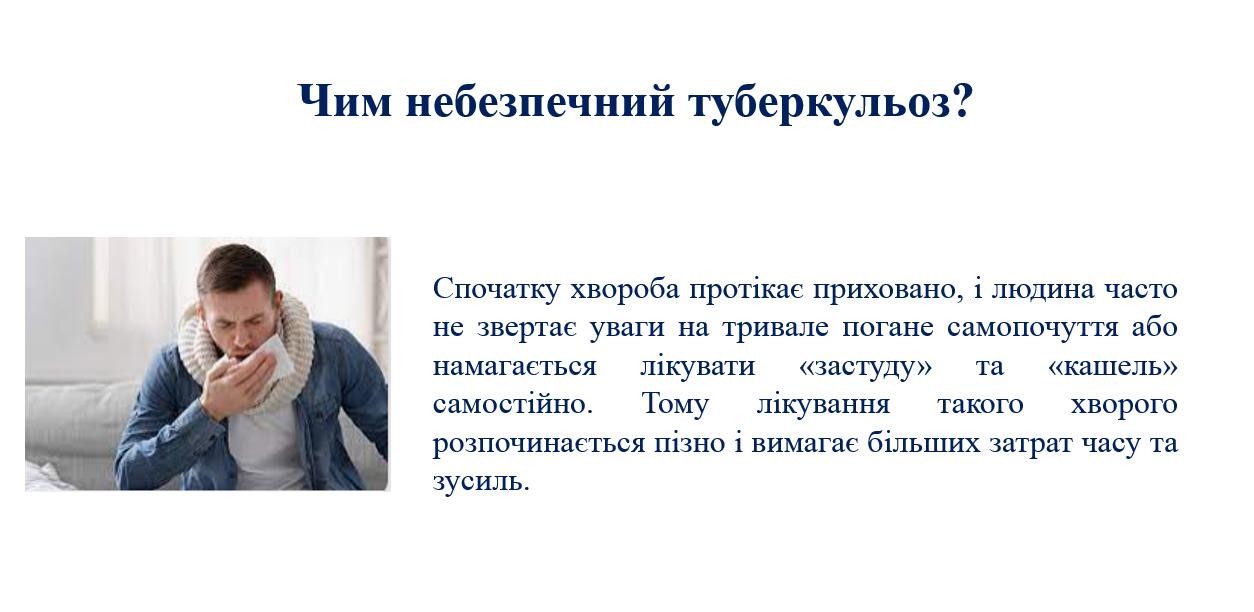 Чим небезпечний туберкульоз?

Спочатку хвороба протікає приховано, і людина часто не звертає уваги на тривале погане самопочуття або намагається лікувати «застуду» та «кашель» самостійно. Тому лікування такого хворого розпочинається пізно і вимагає більших затрат часу та зусиль.